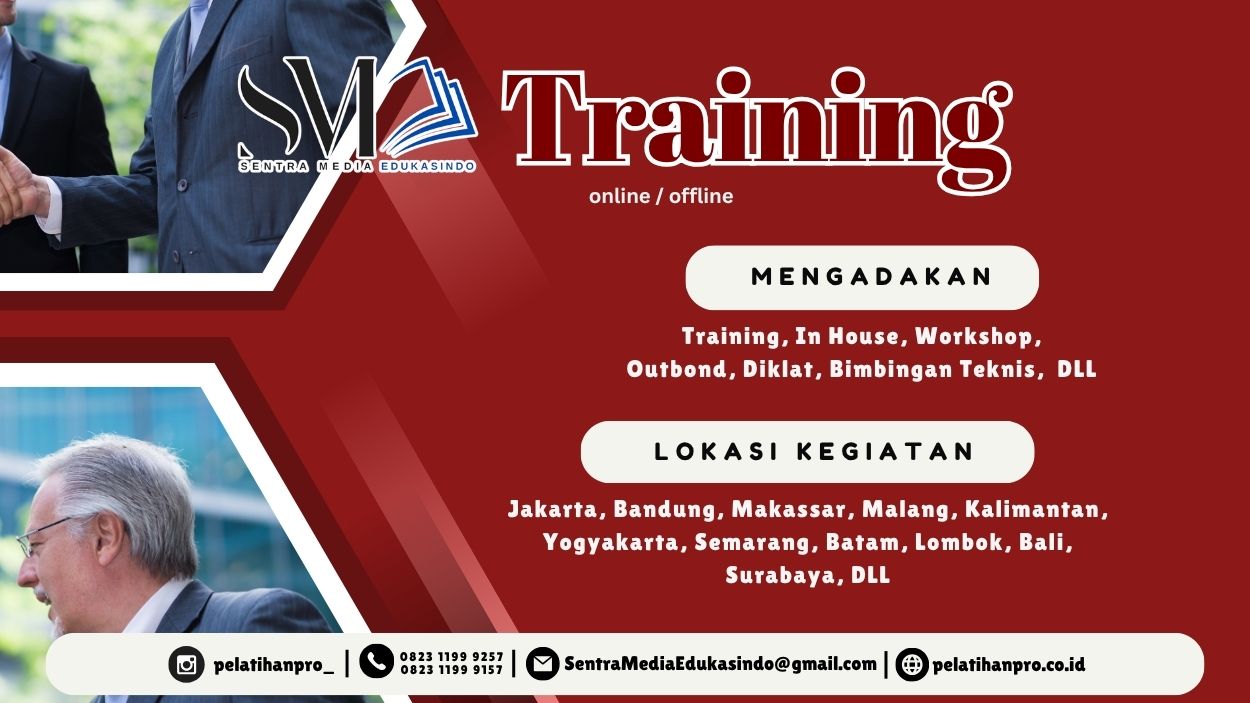 SM
SENTRA MEDIA EDUKASINDO

Training
online / offline

MENGADAKAN

Training, In House, Workshop, Outbond, Diklat, Bimbingan Teknis, DLL

LOKASI KEGIATAN

Jakarta, Bandung, Makassar, Malang, Kalimantan, Yogyakarta, Semarang, Batam, Lombok, Bali, Surabaya, DLL

pelatihanpro_ | 0823 1199 9257 0823 1199 9157 | SentraMediaEdukasindo@gmail.com | pelatihanpro.co.id